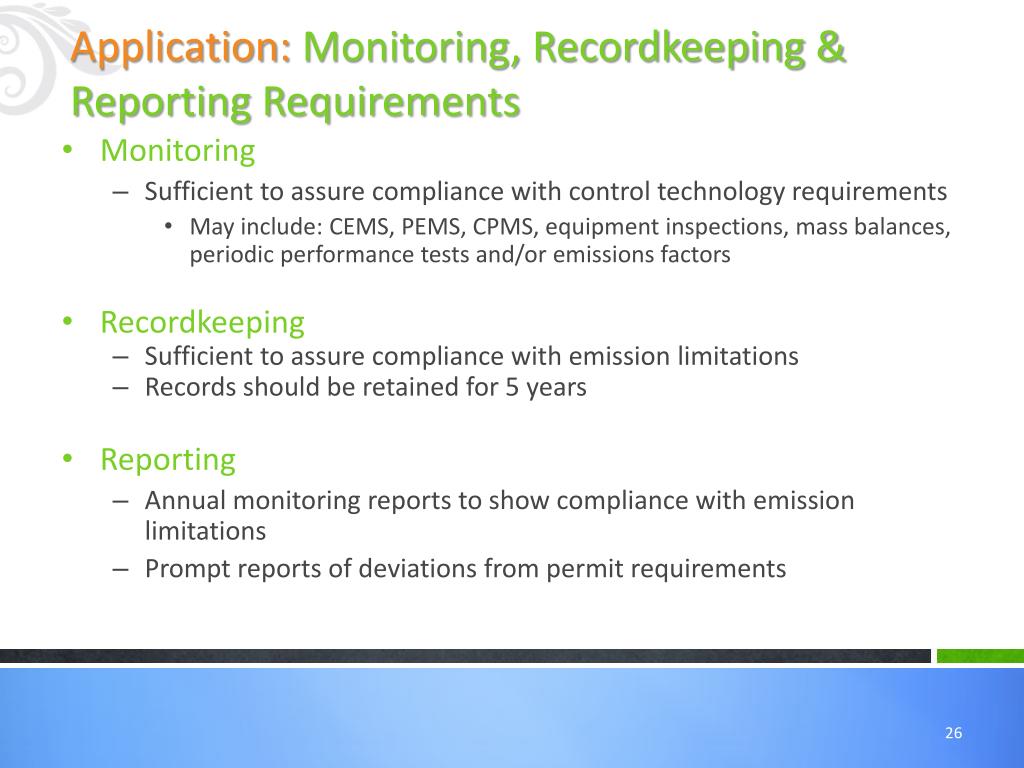 Application: Monitoring, Recordkeeping & Reporting Requirements

• Monitoring
– Sufficient to assure compliance with control technology requirements
• May include: CEMS, PEMS, CPMS, equipment inspections, mass balances, periodic performance tests and/or emissions factors

• Recordkeeping
– Sufficient to assure compliance with emission limitations
– Records should be retained for 5 years

• Reporting
– Annual monitoring reports to show compliance with emission limitations
– Prompt reports of deviations from permit requirements

26